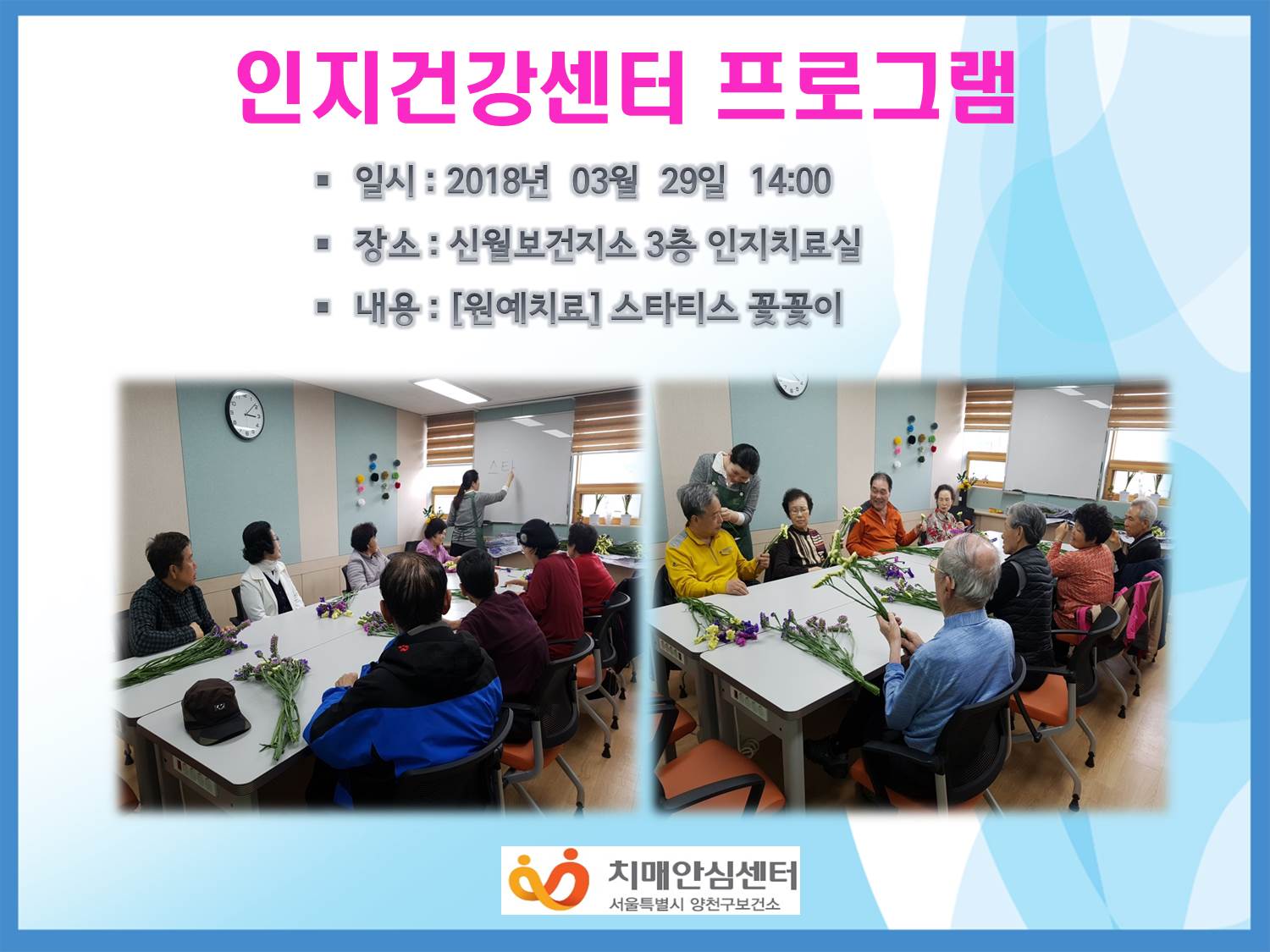 인지건강센터 프로그램

▪ 일시 : 2018년 03월 29일 14:00

▪ 장소 : 신월보건지소 3층 인지치료실

▪ 내용 : [원예치료] 스타티스 꽃꽂이

스타

치매안심센터
서울특별시 양천구보건소